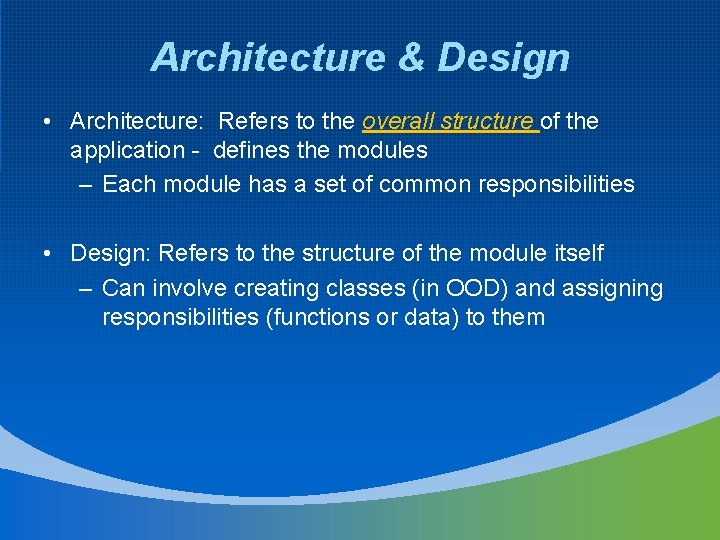 Architecture & Design

• Architecture: Refers to the overall structure of the application - defines the modules
– Each module has a set of common responsibilities

• Design: Refers to the structure of the module itself
– Can involve creating classes (in OOD) and assigning responsibilities (functions or data) to them